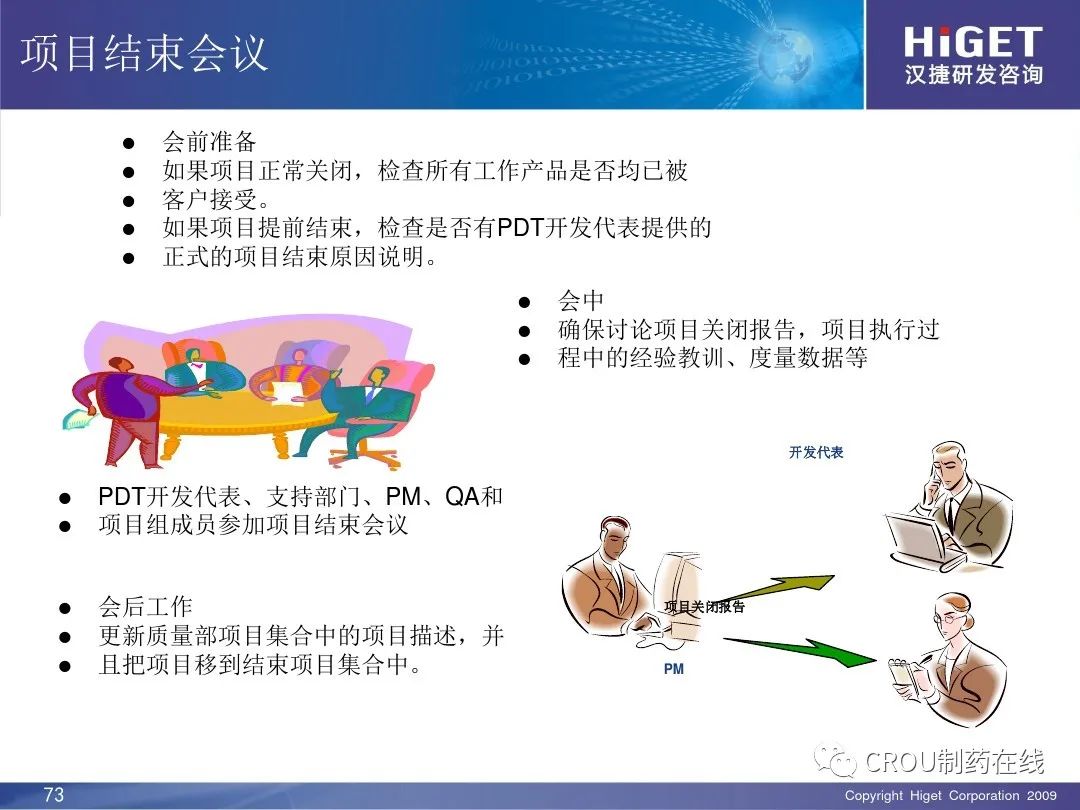 项目结束会议

HiGET
汉捷研发咨询

- 会前准备
- 如果项目正常关闭，检查所有工作产品是否均已被
- 客户接受。
- 如果项目提前结束，检查是否有PDT开发代表提供的
- 正式的项目结束原因说明。

- 会中
- 确保讨论项目关闭报告，项目执行过
- 程中的经验教训、度量数据等

- PDT开发代表、支持部门、PM、QA和
- 项目组成员参加项目结束会议

- 会后工作
- 更新质量部项目集合中的项目描述，并
- 且把项目移到结束项目集合中。

开发代表

项目关闭报告

PM

CROU制药在线

73

Copyright Higet Corporation 2009